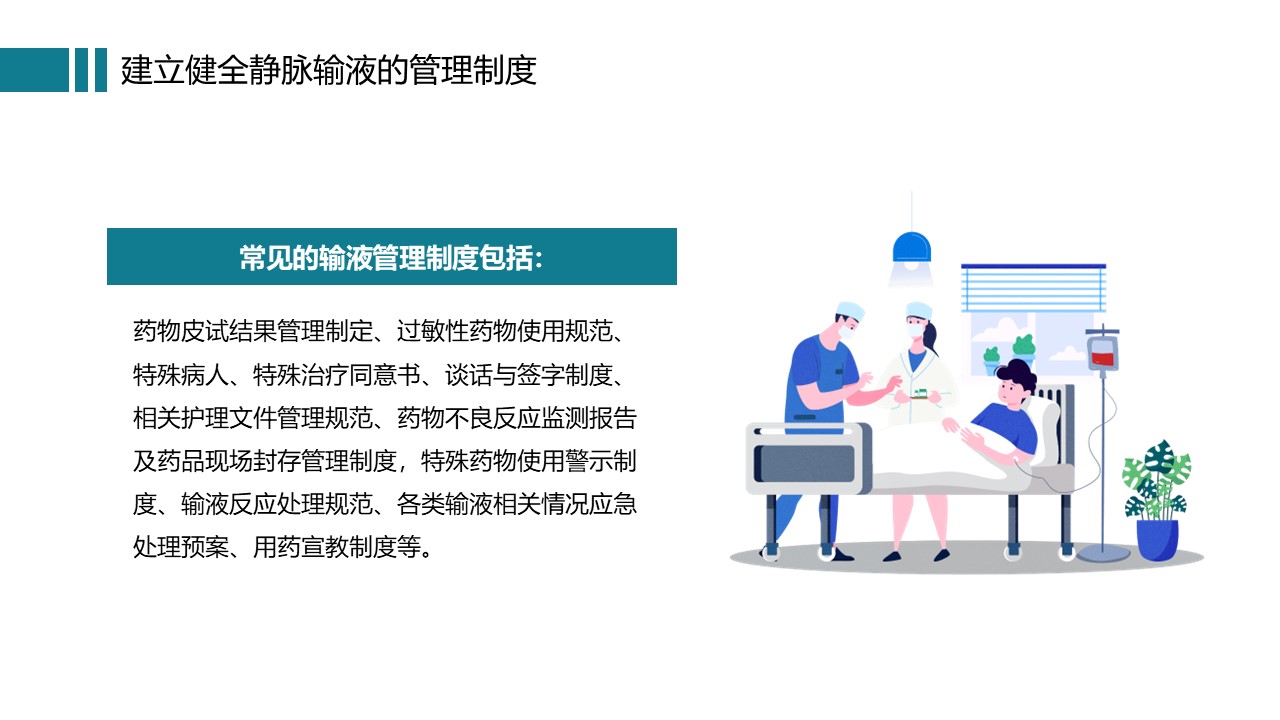 建立健全静脉输液的管理制度

常见的输液管理制度包括:

药物皮试结果管理制定、过敏性药物使用规范、特殊病人、特殊治疗同意书、谈话与签字制度、相关护理文件管理规范、药物不良反应监测报告及药品现场封存管理制度，特殊药物使用警示制度、输液反应处理规范、各类输液相关情况应急处理预案、用药宣教制度等。